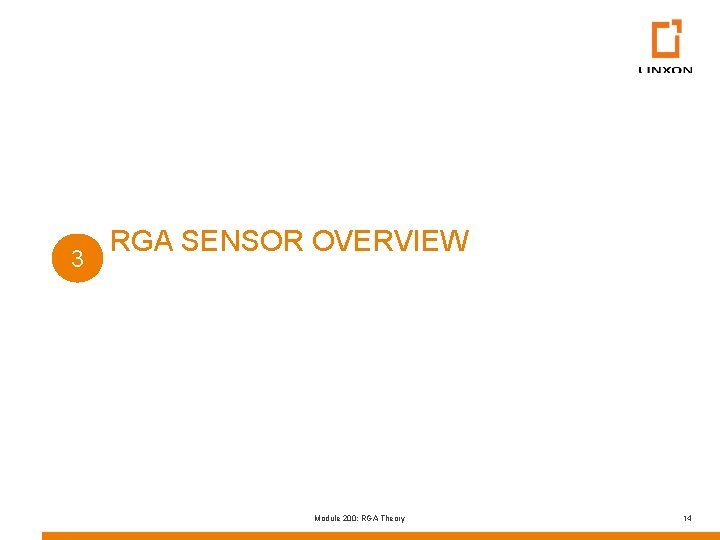 LINXON

3

RGA SENSOR OVERVIEW

Module 200: RGA Theory

14